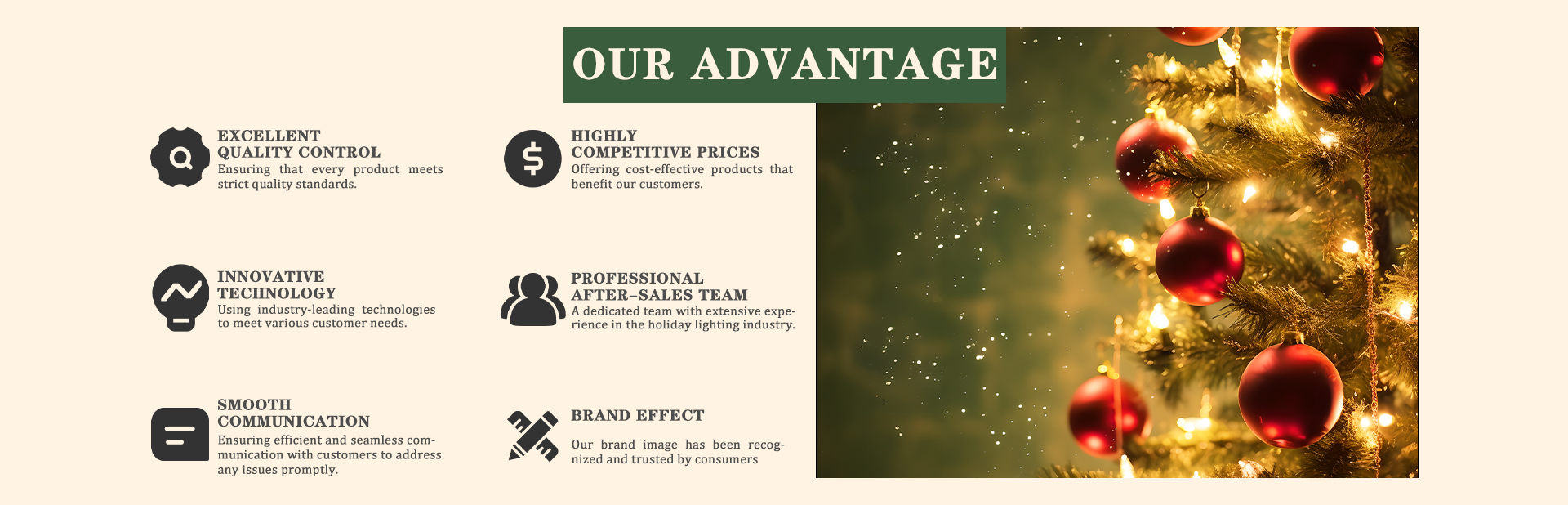 OUR ADVANTAGE

EXCELLENT QUALITY CONTROL
Ensuring that every product meets strict quality standards.

INNOVATIVE TECHNOLOGY
Using industry-leading technologies to meet various customer needs.

SMOOTH COMMUNICATION
Ensuring efficient and seamless communication with customers to address any issues promptly.

HIGHLY COMPETITIVE PRICES
Offering cost-effective products that benefit our customers.

PROFESSIONAL AFTER-SALES TEAM
A dedicated team with extensive experience in the holiday lighting industry.

BRAND EFFECT
Our brand image has been recognized and trusted by consumers